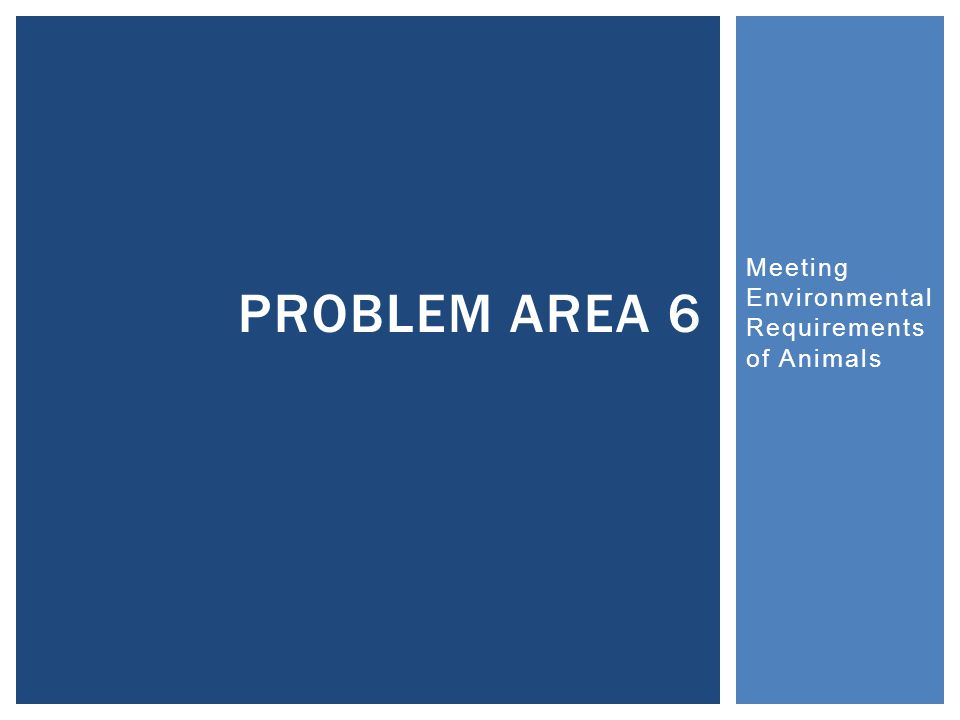 PROBLEM AREA 6

Meeting Environmental Requirements of Animals